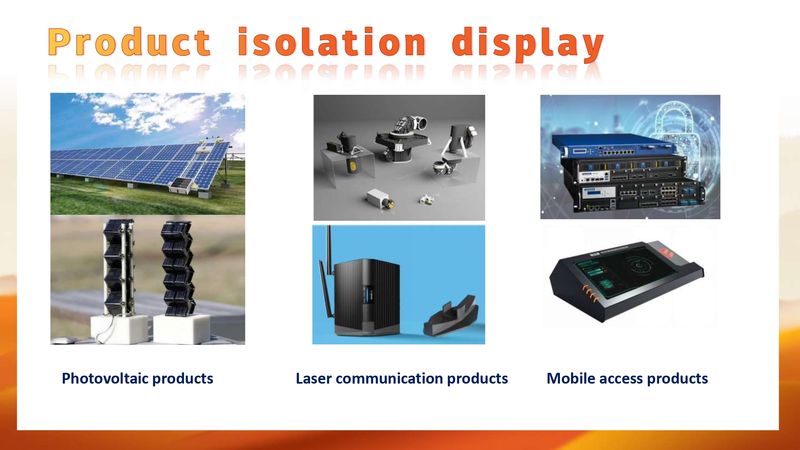 Product isolation display

Photovoltaic products

Laser communication products

Mobile access products